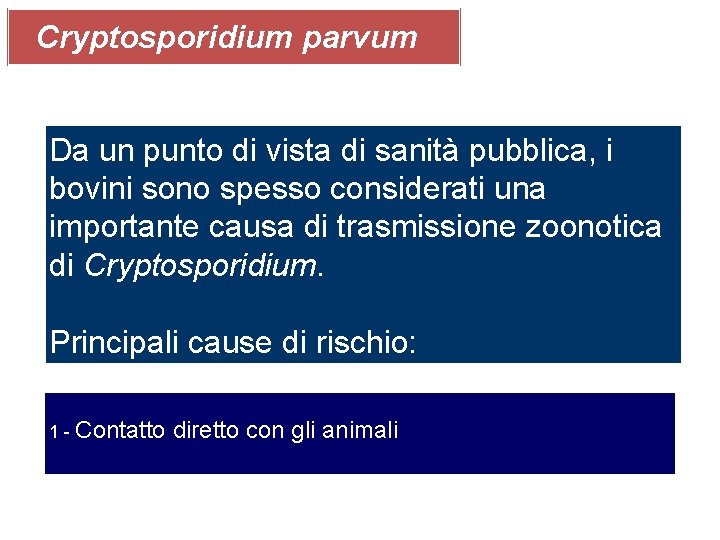 Cryptosporidium parvum

Da un punto di vista di sanità pubblica, i bovini sono spesso considerati una importante causa di trasmissione zoonotica di Cryptosporidium.

Principali cause di rischio:

1 - Contatto diretto con gli animali